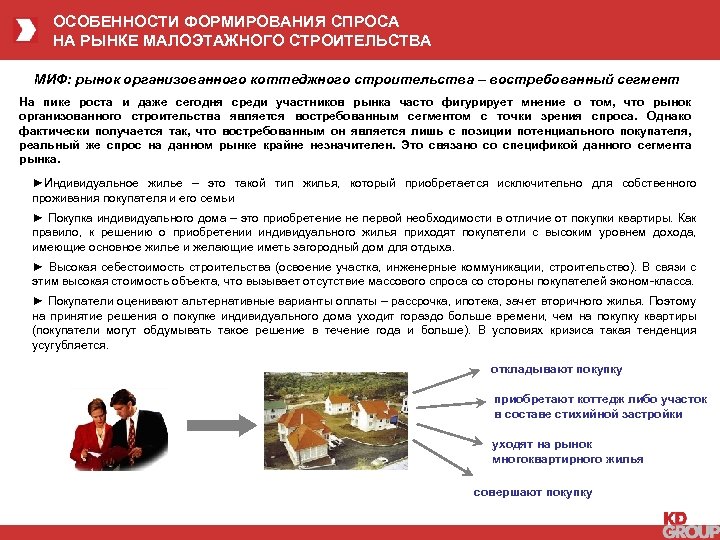 ОСОБЕННОСТИ ФОРМИРОВАНИЯ СПРОСА НА РЫНКЕ МАЛОЭТАЖНОГО СТРОИТЕЛЬСТВА

МИФ: рынок организованного коттеджного строительства – востребованный сегмент

На пике роста и даже сегодня среди участников рынка часто фигурирует мнение о том, что рынок организованного строительства является востребованным сегментом с точки зрения спроса. Однако фактически получается так, что востребованным он является лишь с позиции потенциального покупателя, реальный же спрос на данном рынке крайне незначителен. Это связано со спецификой данного сегмента рынка.

►Индивидуальное жилье – это такой тип жилья, который приобретается исключительно для собственного проживания покупателя и его семьи

► Покупка индивидуального дома – это приобретение не первой необходимости в отличие от покупки квартиры. Как правило, к решению о приобретении индивидуального жилья приходят покупатели с высоким уровнем дохода, имеющие основное жилье и желающие иметь загородный дом для отдыха.

► Высокая себестоимость строительства (освоение участка, инженерные коммуникации, строительство). В связи с этим высокая стоимость объекта, что вызывает отсутствие массового спроса со стороны покупателей эконом-класса.

► Покупатели оценивают альтернативные варианты оплаты – рассрочка, ипотека, зачет вторичного жилья. Поэтому на принятие решения о покупке индивидуального дома уходит гораздо больше времени, чем на покупку квартиры (покупатели могут обдумывать такое решение в течение года и больше). В условиях кризиса такая тенденция усугубляется.

откладывают покупку

приобретают коттедж либо участок в составе стихийной застройки

уходят на рынок многоквартирного жилья

совершают покупку

KD GROUP